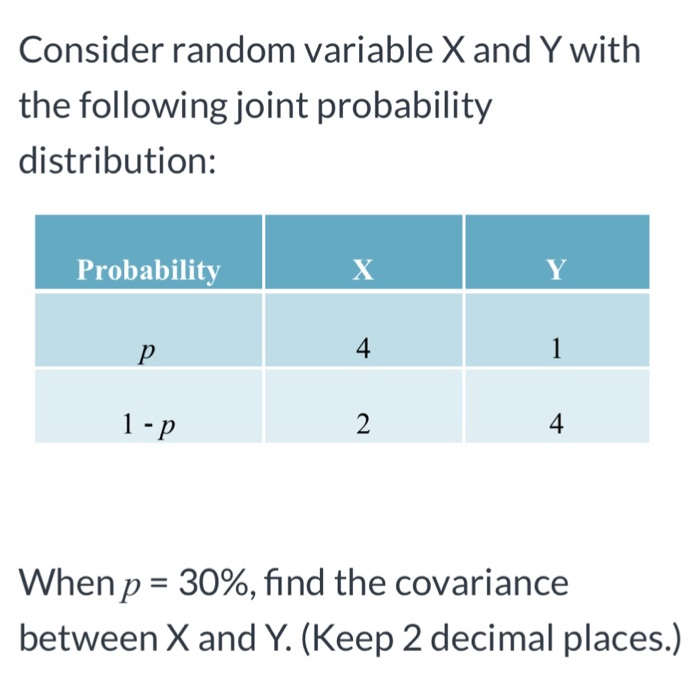 Consider random variable X and Y with the following joint probability distribution:

| Probability | X | Y |
|---|---|---|
| $p$ | 4 | 1 |
| $1 - p$ | 2 | 4 |

When $p$ = 30%, find the covariance between X and Y. (Keep 2 decimal places.)